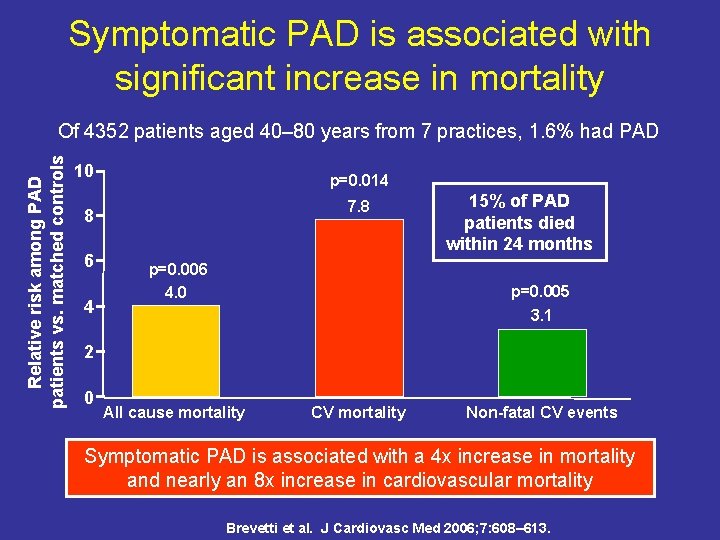 Symptomatic PAD is associated with significant increase in mortality

Of 4352 patients aged 40–80 years from 7 practices, 1.6% had PAD

Relative risk among PAD patients vs. matched controls

10
8
6
4
2
0

p=0.006
4.0

p=0.014
7.8

15% of PAD patients died within 24 months

p=0.005
3.1

All cause mortality
CV mortality
Non-fatal CV events

Symptomatic PAD is associated with a 4x increase in mortality and nearly an 8x increase in cardiovascular mortality

Brevetti et al. J Cardiovasc Med 2006;7:608–613.